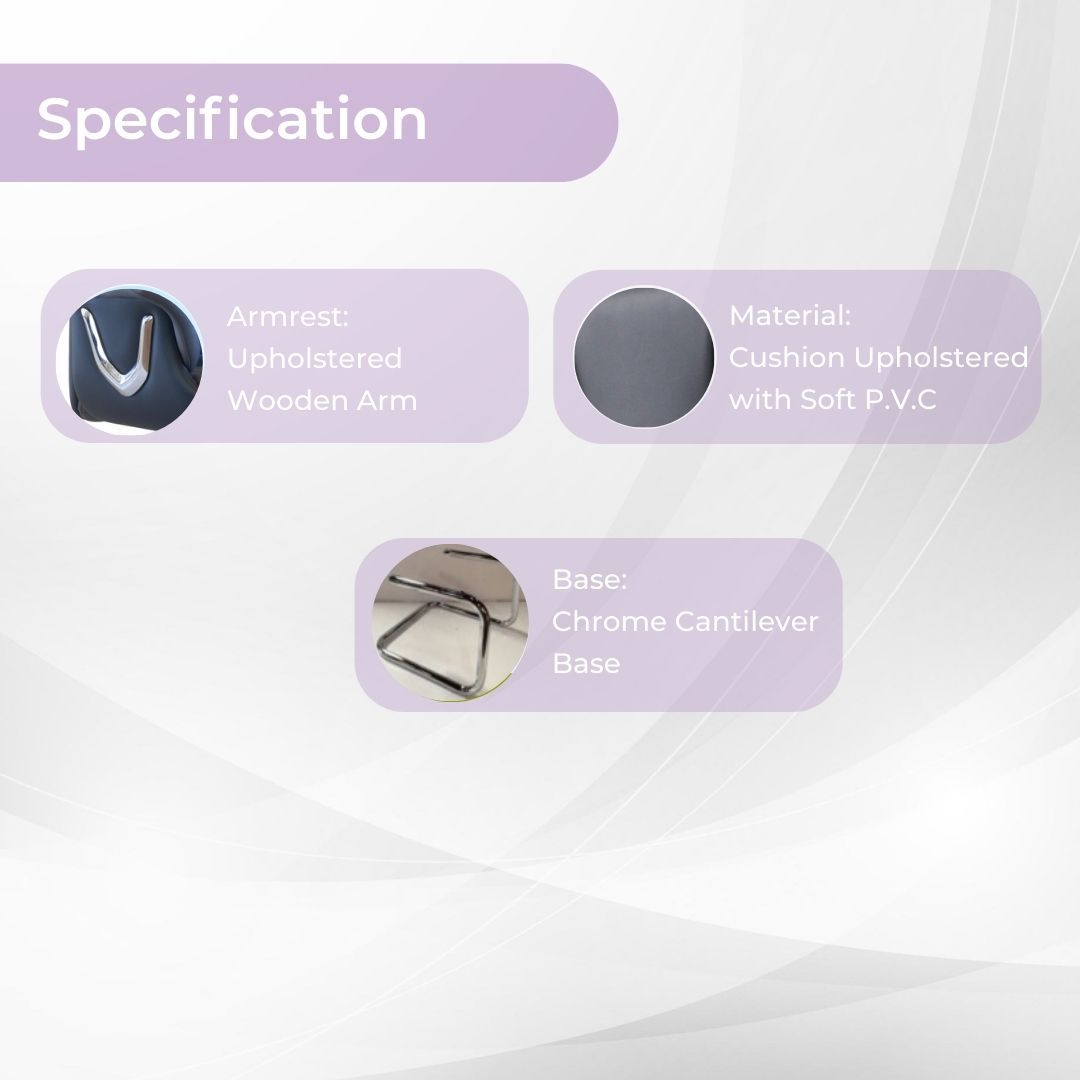 Specification

Armrest:
Upholstered
Wooden Arm

Material:
Cushion Upholstered
with Soft P.V.C

Base:
Chrome Cantilever
Base